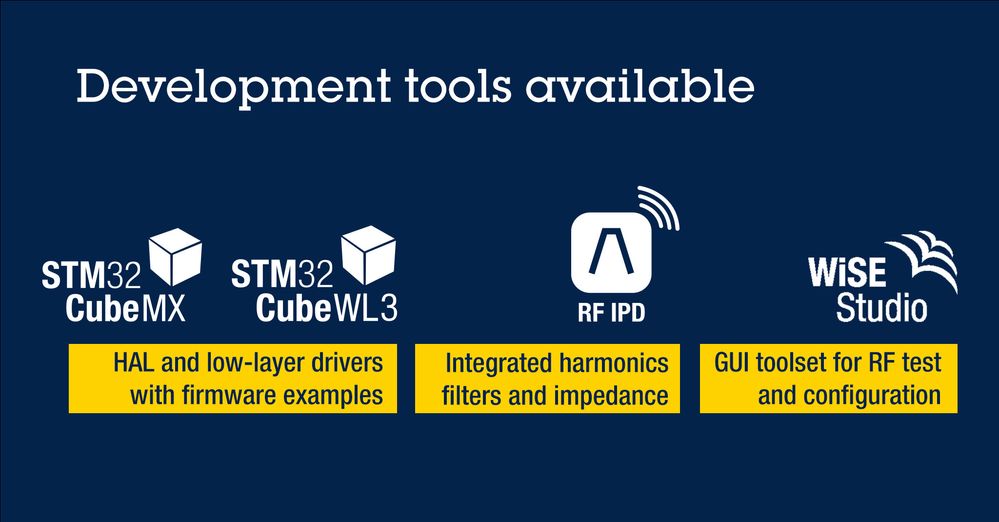 Development tools available

STM32 CubeMX

STM32 CubeWL3

HAL and low-layer drivers with firmware examples

RF IPD

Integrated harmonics filters and impedance

WiSE Studio

GUI toolset for RF test and configuration